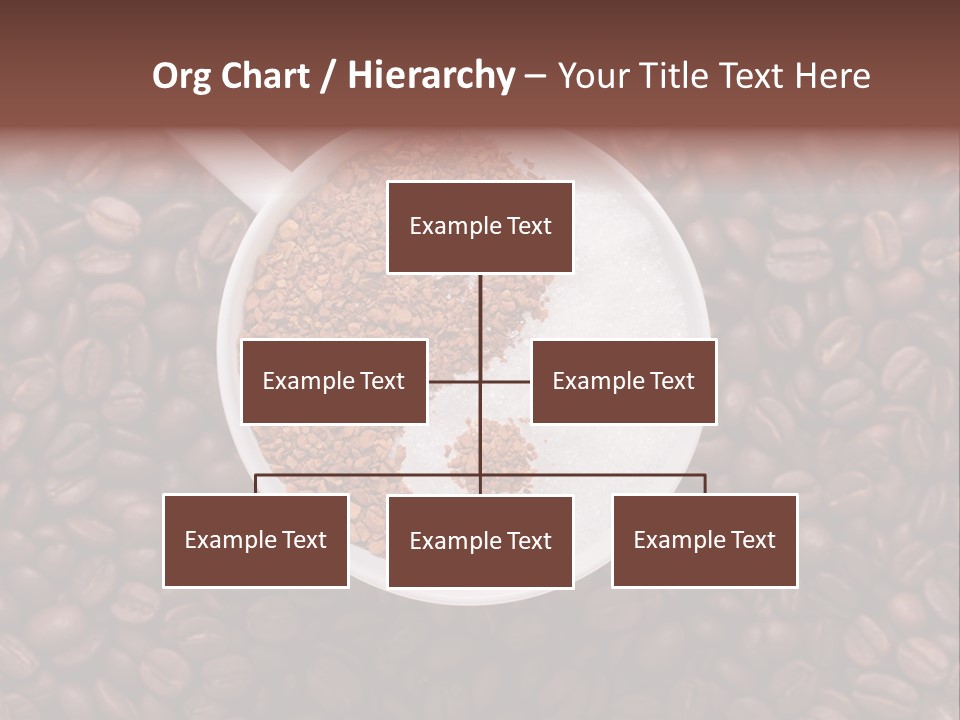 Org Chart / Hierarchy – Your Title Text Here

Example Text

Example Text

Example Text

Example Text

Example Text

Example Text